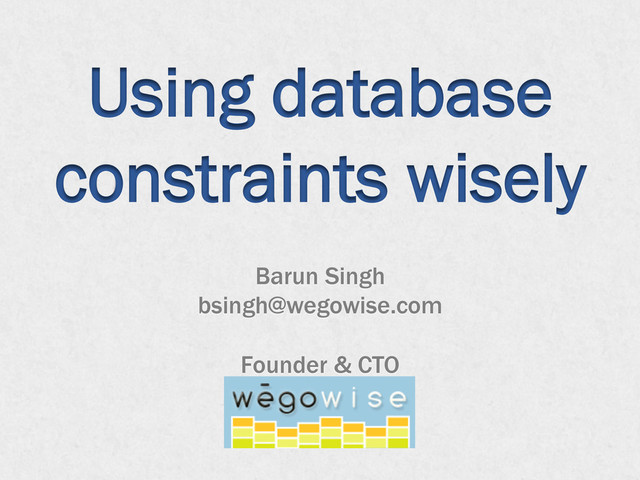 Using database constraints wisely

Barun Singh
bsingh@wegowise.com

Founder & CTO

wēgowise